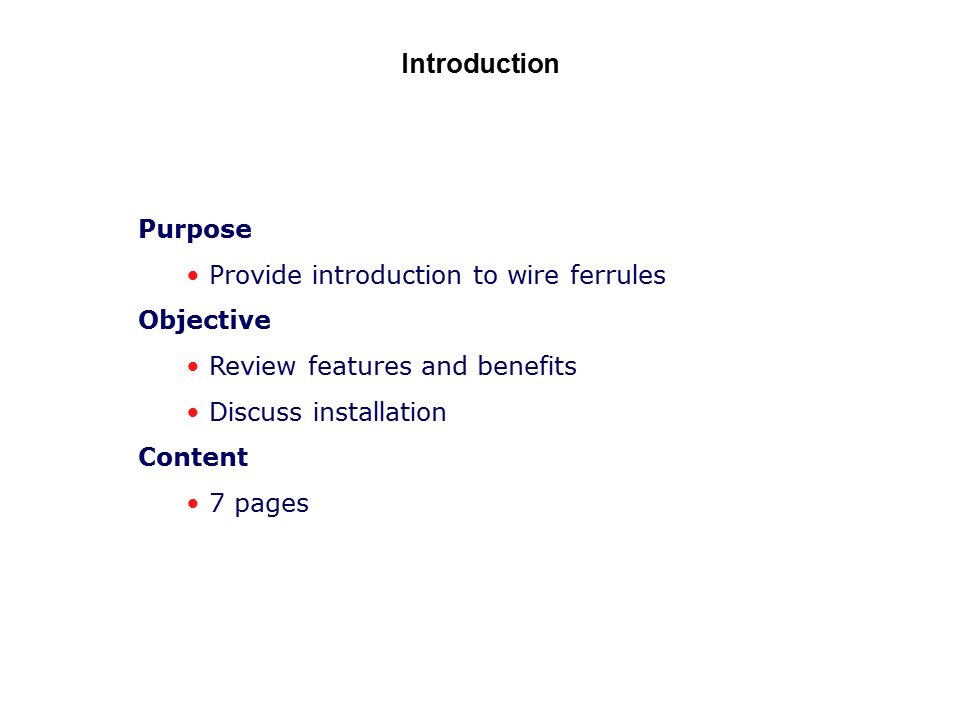 Introduction

Purpose

• Provide introduction to wire ferrules

Objective

• Review features and benefits

• Discuss installation

Content

• 7 pages